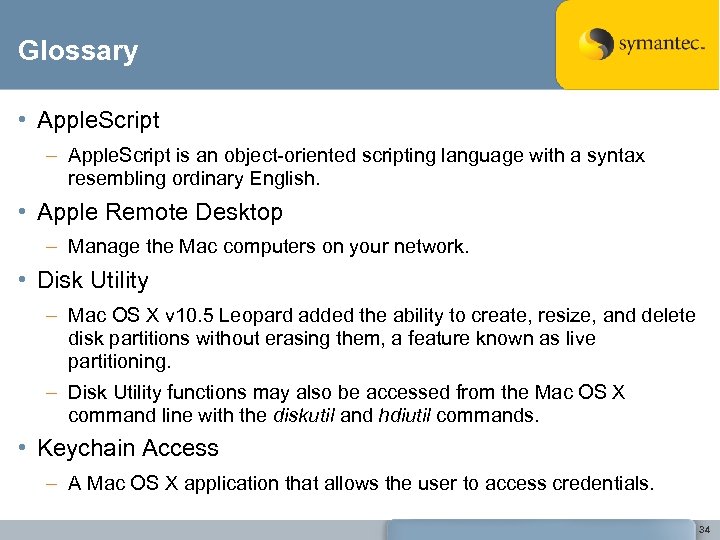 Glossary

symantec.

• AppleScript

– AppleScript is an object-oriented scripting language with a syntax resembling ordinary English.

• Apple Remote Desktop

– Manage the Mac computers on your network.

• Disk Utility

– Mac OS X v10.5 Leopard added the ability to create, resize, and delete disk partitions without erasing them, a feature known as live partitioning.

– Disk Utility functions may also be accessed from the Mac OS X command line with the diskutil and hdiutil commands.

• Keychain Access

– A Mac OS X application that allows the user to access credentials.

34